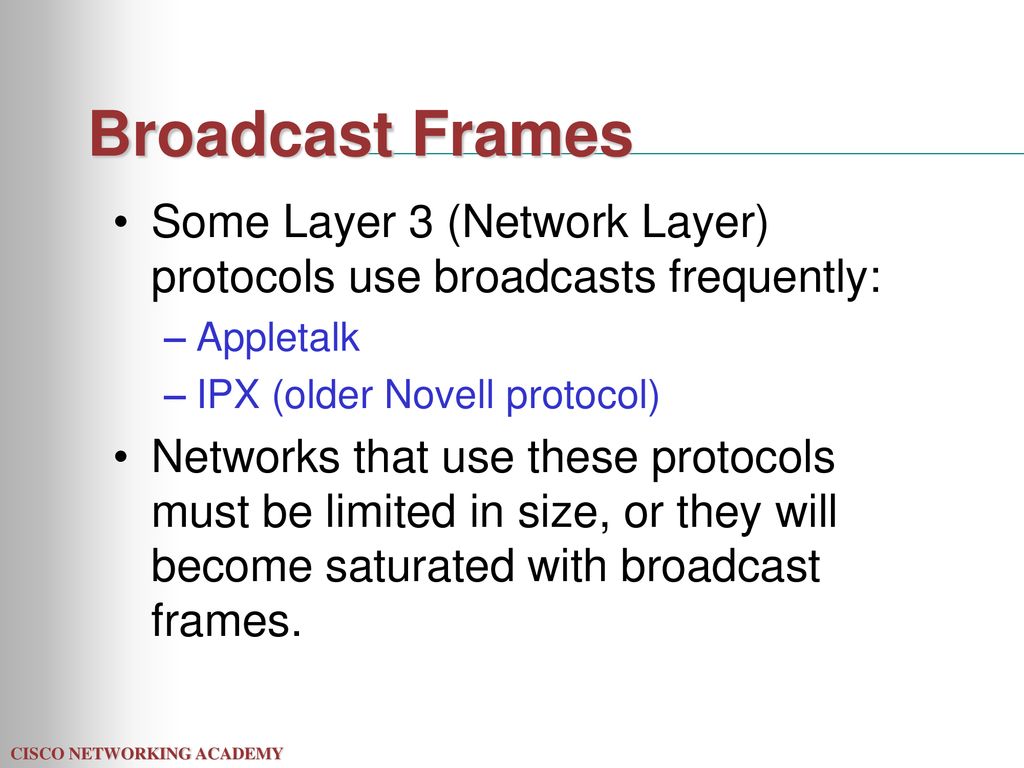 Broadcast Frames

• Some Layer 3 (Network Layer) protocols use broadcasts frequently:
– Appletalk
– IPX (older Novell protocol)

• Networks that use these protocols must be limited in size, or they will become saturated with broadcast frames.

CISCO NETWORKING ACADEMY